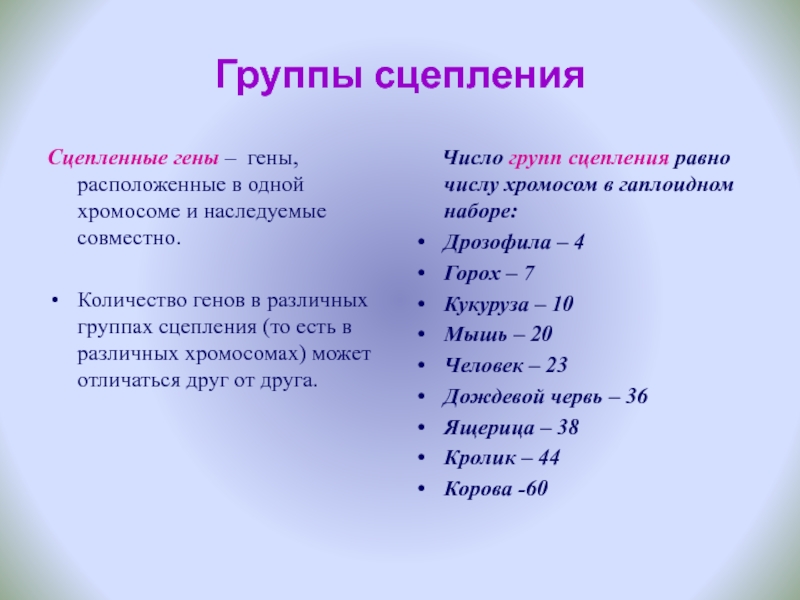 Группы сцепления

Сцепленные гены – гены, расположенные в одной хромосоме и наследуемые совместно.

• Количество генов в различных группах сцепления (то есть в различных хромосомах) может отличаться друг от друга.

Число групп сцепления равно числу хромосом в гаплоидном наборе:

• Дрозофила – 4
• Горох – 7
• Кукуруза – 10
• Мышь – 20
• Человек – 23
• Дождевой червь – 36
• Ящерица – 38
• Кролик – 44
• Корова -60